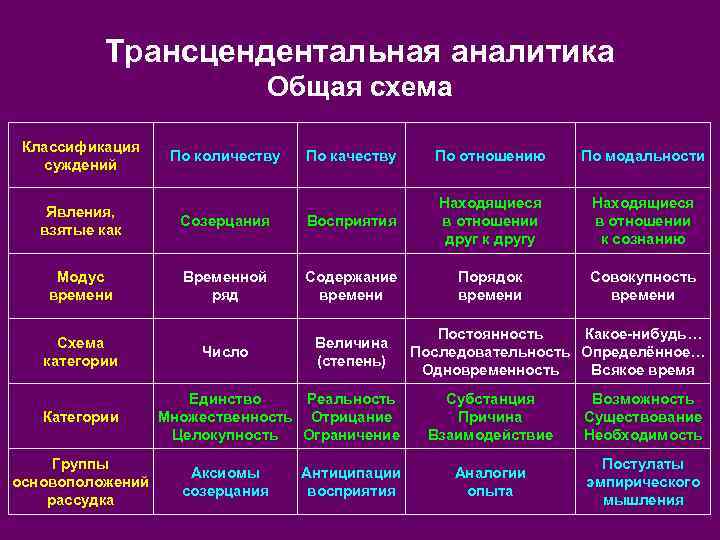 Трансцендентальная аналитика
Общая схема

| Классификация суждений | По количеству | По качеству | По отношению | По модальности |
|---|---|---|---|---|
| Явления, взятые как | Созерцания | Восприятия | Находящиеся в отношении друг к другу | Находящиеся в отношении к сознанию |
| Модус времени | Временной ряд | Содержание времени | Порядок времени | Совокупность времени |
| Схема категории | Число | Величина (степень) | Постоянность Последовательность Одновременность | Какое-нибудь… Определённое… Всякое время |
| Категории | Единство Множественность Целокупность | Реальность Отрицание Ограничение | Субстанция Причина Взаимодействие | Возможность Существование Необходимость |
| Группы основоположений рассудка | Аксиомы созерцания | Антиципации восприятия | Аналогии опыта | Постулаты эмпирического мышления |